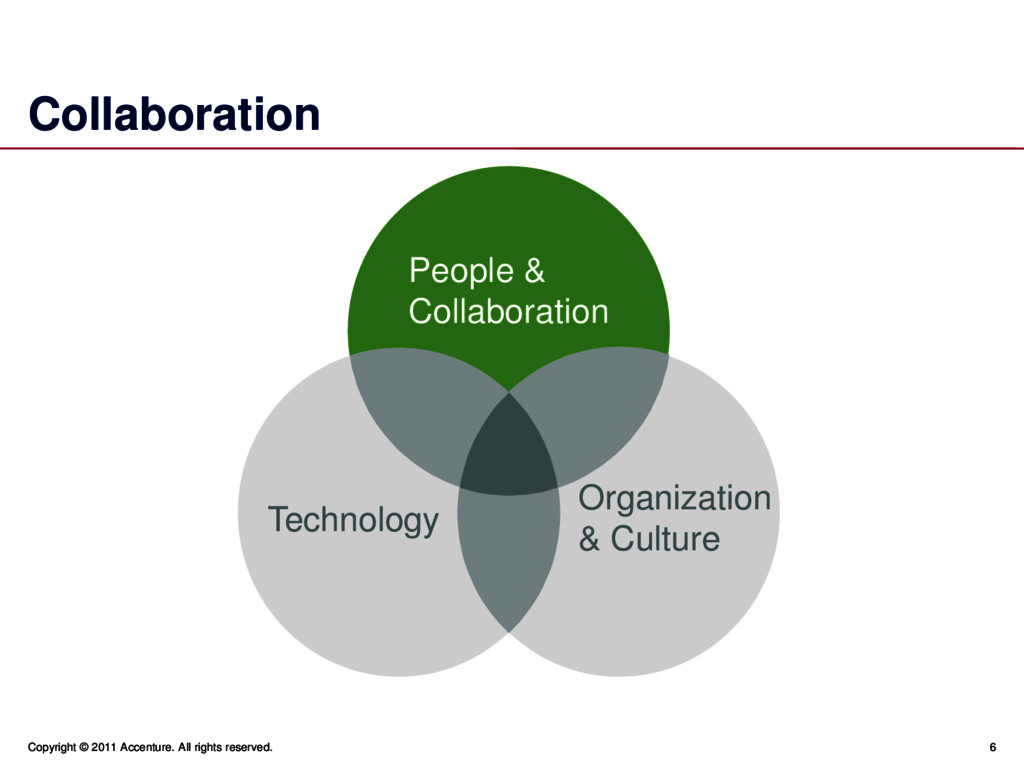 Collaboration

People & Collaboration

Technology

Organization & Culture

Copyright © 2011 Accenture. All rights reserved.

6